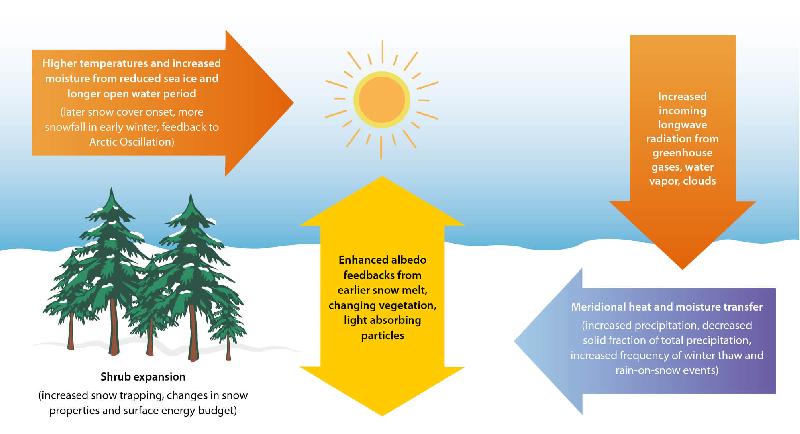 Higher temperatures and increased moisture from reduced sea ice and longer open water period

(later snow cover onset, more snowfall in early winter, feedback to Arctic Oscillation)

Increased incoming longwave radiation from greenhouse gases, water vapor, clouds

Enhanced albedo feedbacks from earlier snow melt, changing vegetation, light absorbing particles

Meridional heat and moisture transfer

(increased precipitation, decreased solid fraction of total precipitation, increased frequency of winter thaw and rain-on-snow events)

Shrub expansion

(increased snow trapping, changes in snow properties and surface energy budget)